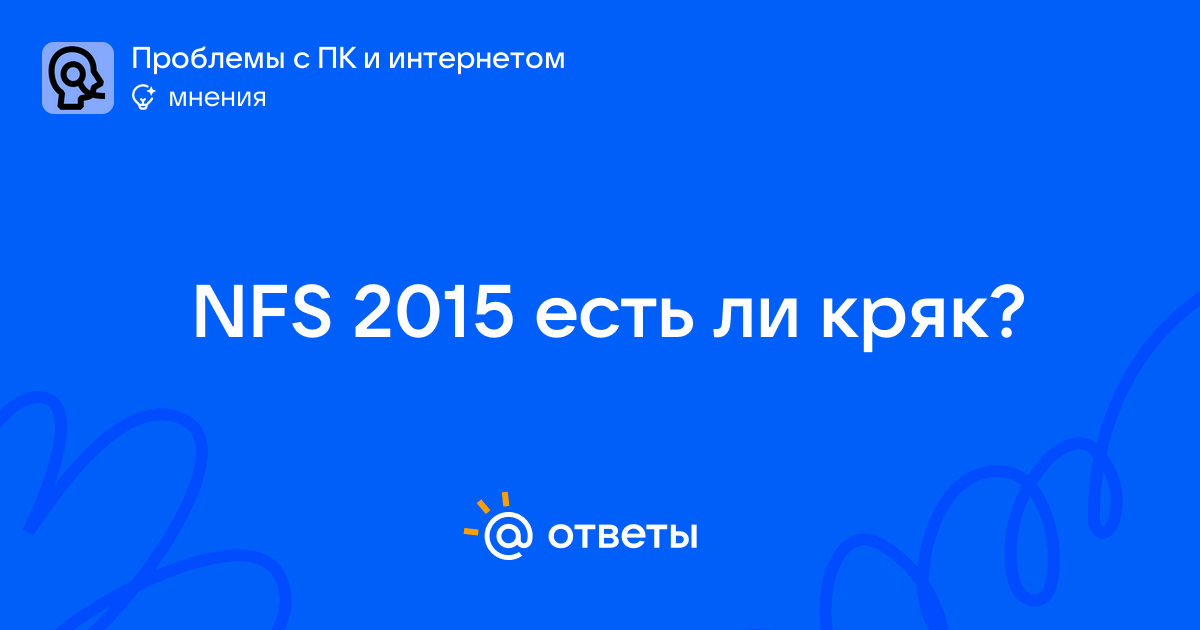 Проблемы с ПК и интернетом
мнения

NFS 2015 есть ли кряк?

@ ответы